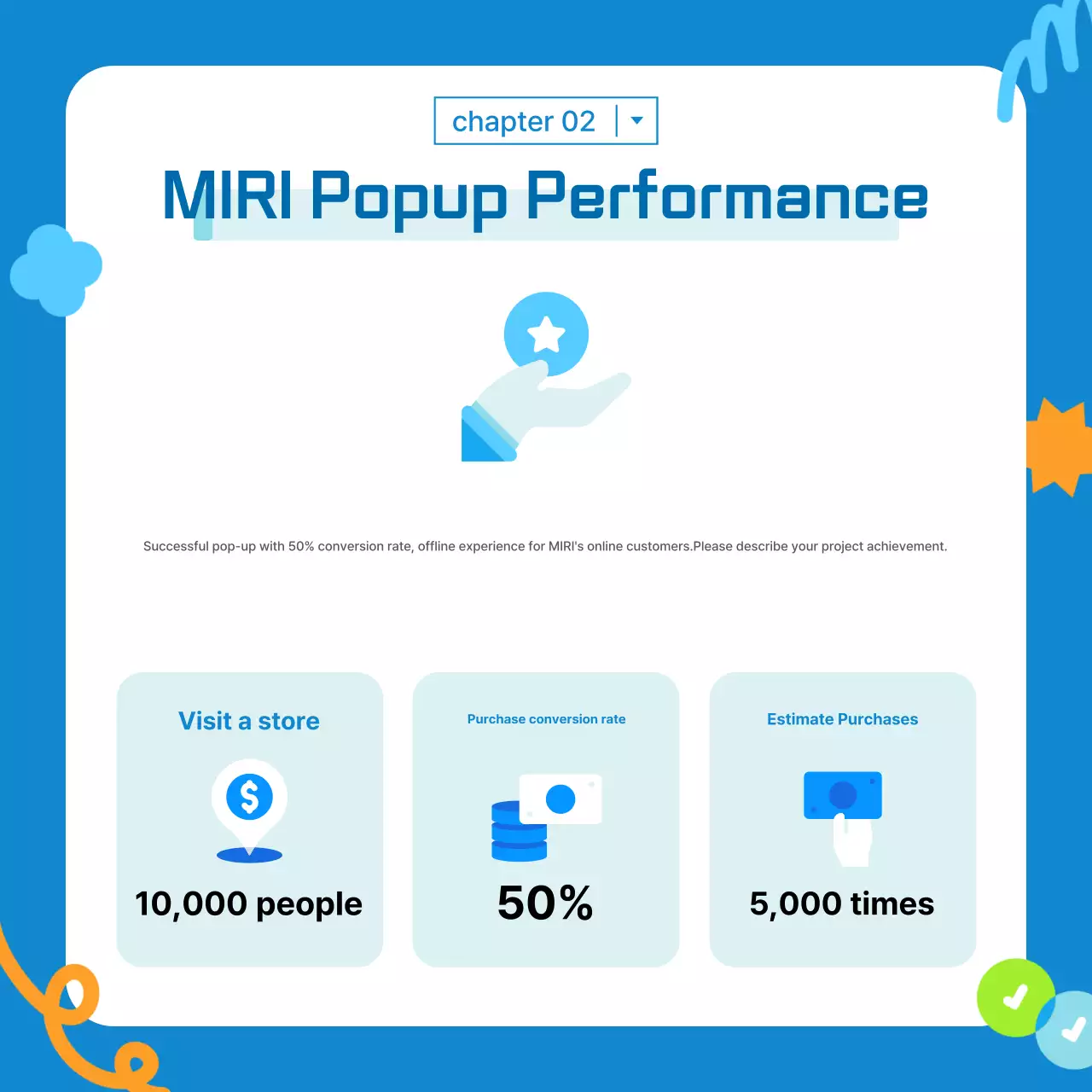 chapter 02

MIRI Popup Performance

Successful pop-up with 50% conversion rate, offline experience for MIRI's online customers.Please describe your project achievement.

Visit a store

10,000 people

Purchase conversion rate

50%

Estimate Purchases

5,000 times